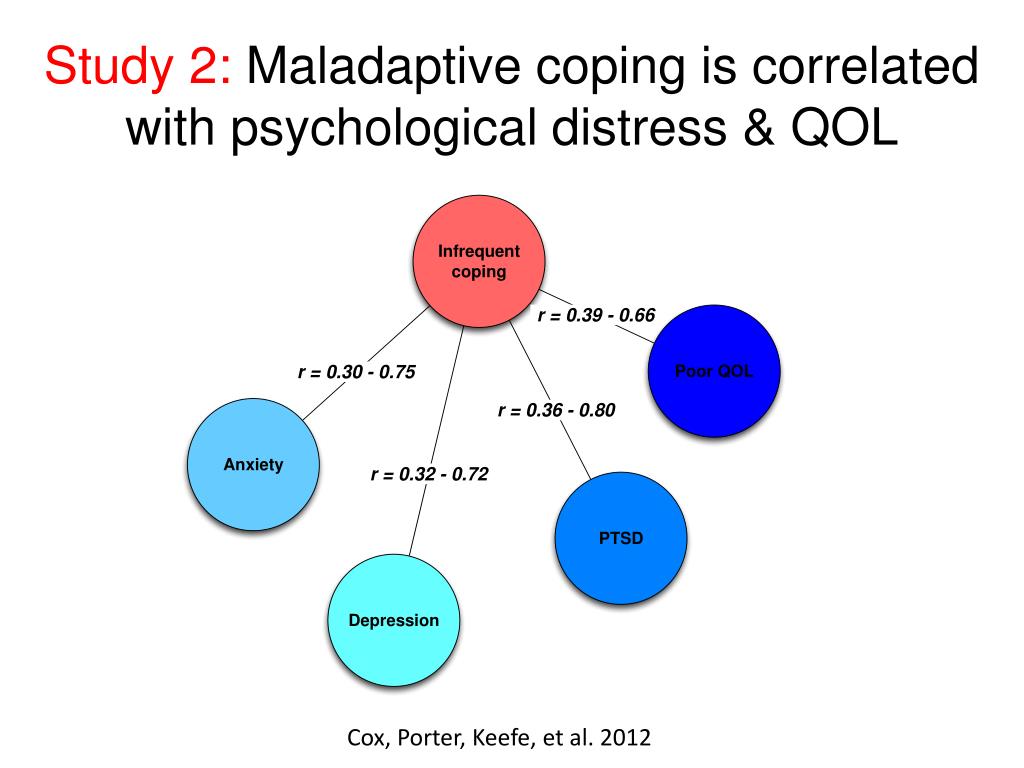 Study 2: Maladaptive coping is correlated with psychological distress & QOL

Infrequent coping

r = 0.39 - 0.66

Poor QOL

r = 0.30 - 0.75

r = 0.36 - 0.80

Anxiety

r = 0.32 - 0.72

PTSD

Depression

Cox, Porter, Keefe, et al. 2012